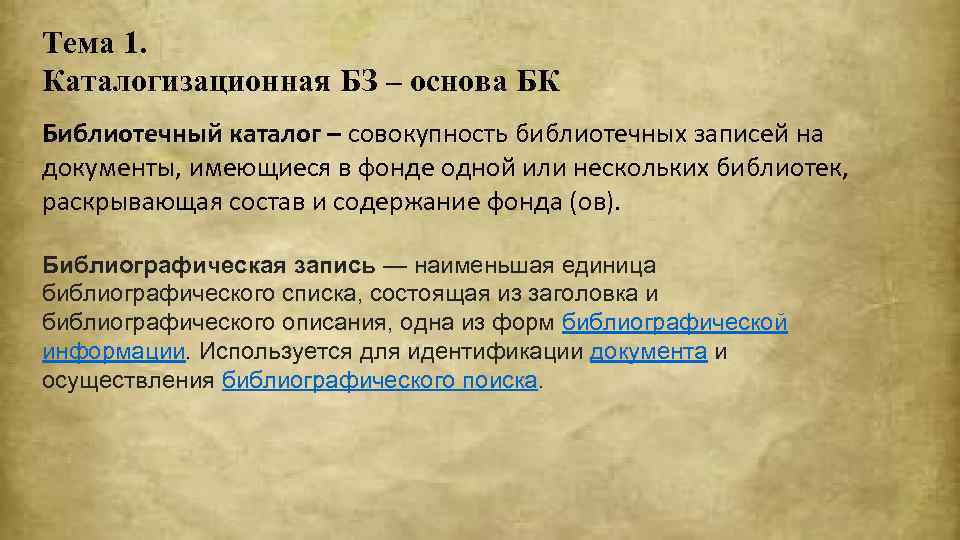 Тема 1.
Каталогизационная БЗ – основа БК

Библиотечный каталог – совокупность библиотечных записей на документы, имеющиеся в фонде одной или нескольких библиотек, раскрывающая состав и содержание фонда (ов).

Библиографическая запись — наименьшая единица библиографического списка, состоящая из заголовка и библиографического описания, одна из форм библиографической информации. Используется для идентификации документа и осуществления библиографического поиска.